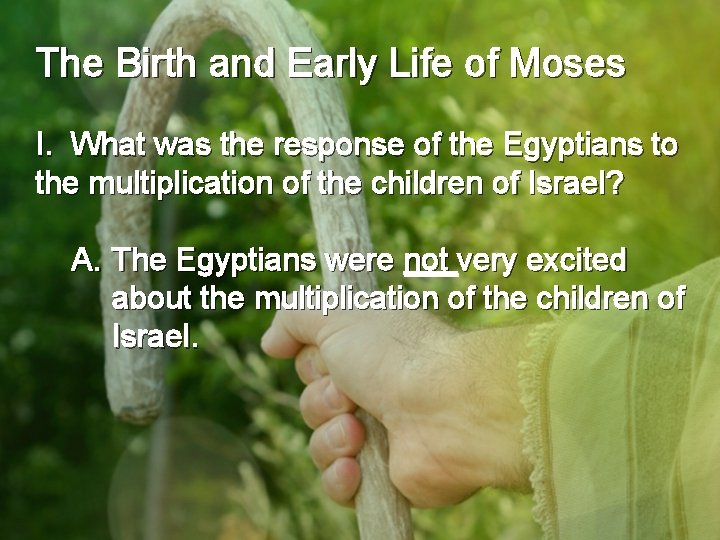 The Birth and Early Life of Moses

I. What was the response of the Egyptians to the multiplication of the children of Israel?

A. The Egyptians were not very excited about the multiplication of the children of Israel.